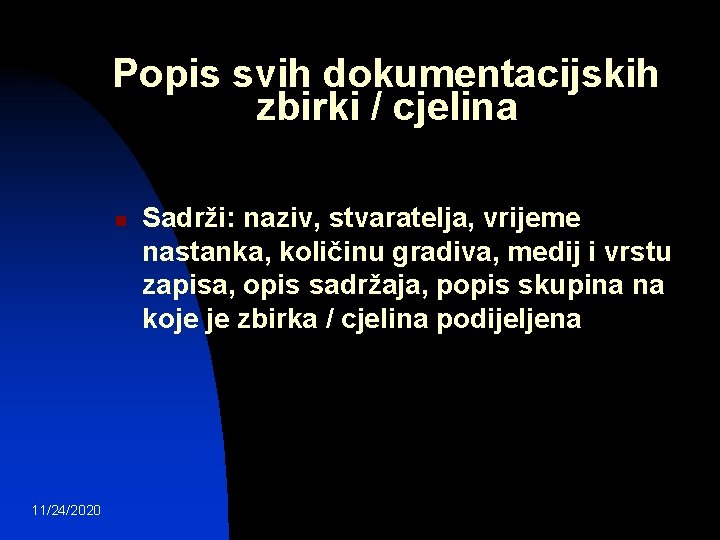 Popis svih dokumentacijskih zbirki / cjelina

Sadrži: naziv, stvaratelja, vrijeme nastanka, količinu gradiva, medij i vrstu zapisa, opis sadržaja, popis skupina na koje je zbirka / cjelina podijeljena

11/24/2020